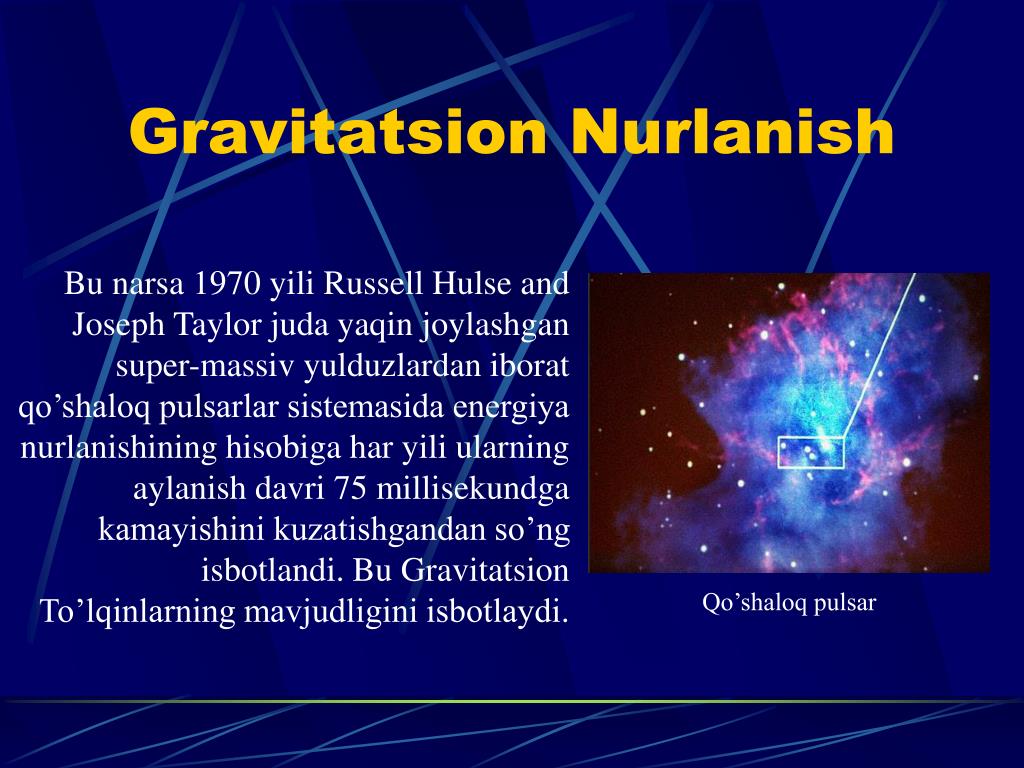 Gravitatsion Nurlanish

Bu narsa 1970 yili Russell Hulse and Joseph Taylor juda yaqin joylashgan super-massiv yulduzlardan iborat qo’shaloq pulsarlar sistemasida energiya nurlanishining hisobiga har yili ularning aylanish davri 75 millisekundga kamayishini kuzatishgandan so’ng isbotlandi. Bu Gravitatsion To’lqinlarning mavjudligini isbotlaydi.

Qo’shaloq pulsar